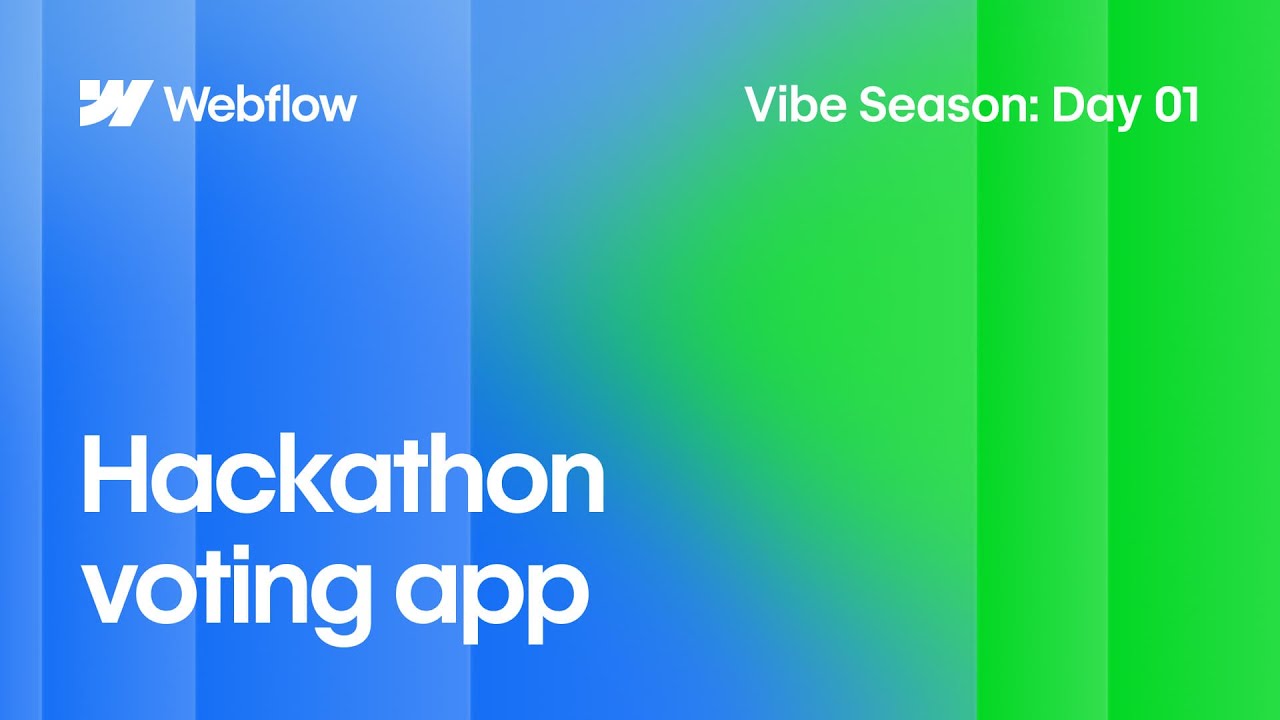 Webflow

Vibe Season: Day 01

Hackathon voting app